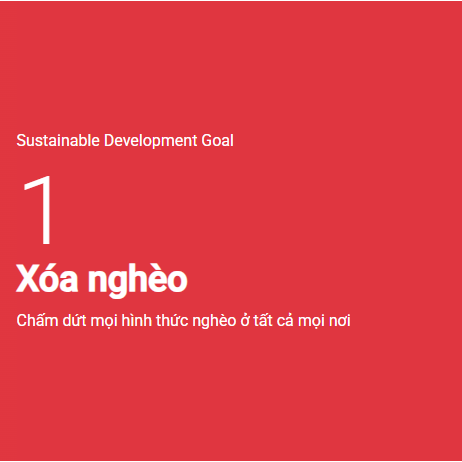 Sustainable Development Goal

1

Xóa nghèo

Chấm dứt mọi hình thức nghèo ở tất cả mọi nơi